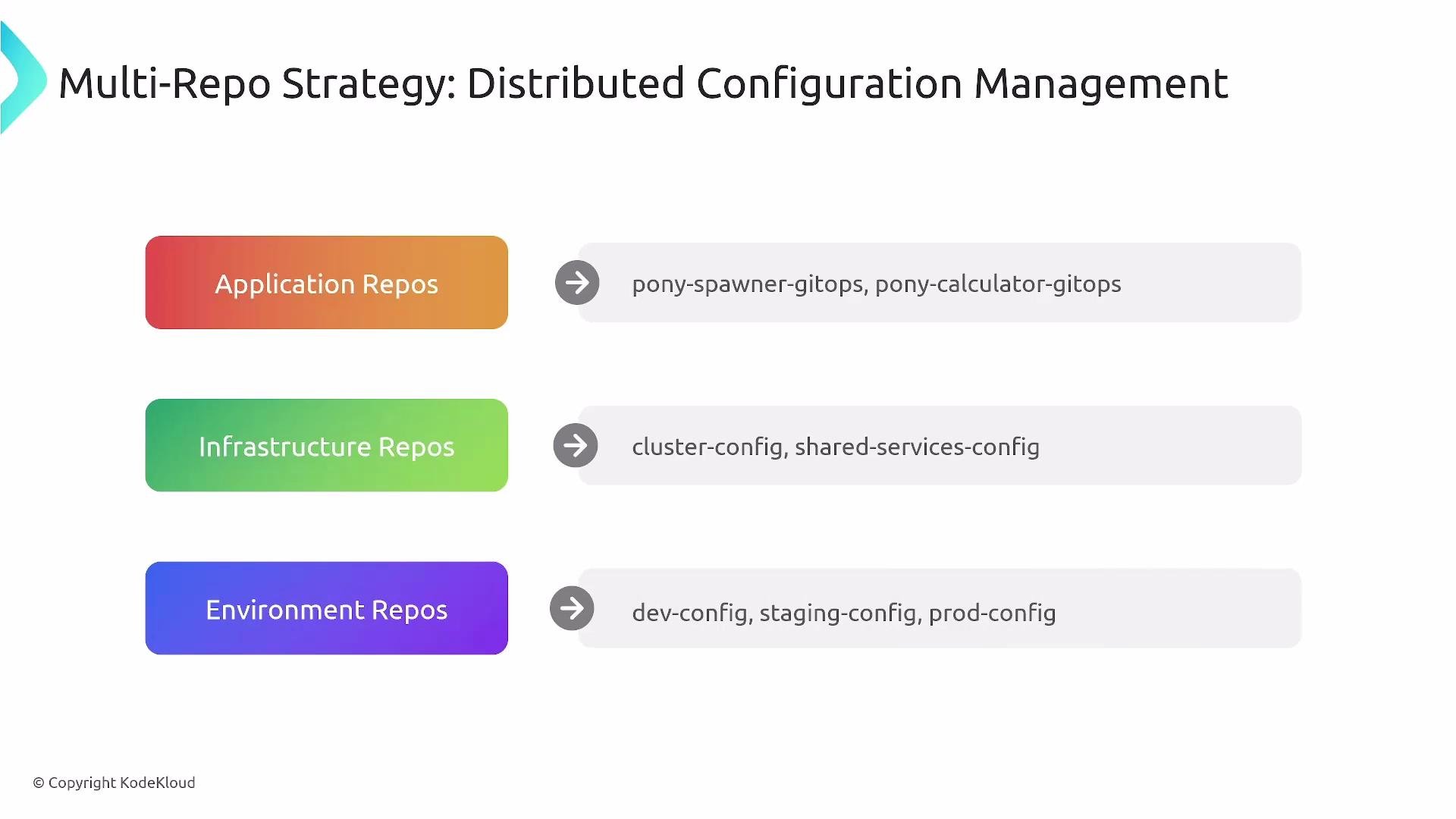 Multi-Repo Strategy: Distributed Configuration Management

Application Repos

pony-spawner-gitops, pony-calculator-gitops

Infrastructure Repos

cluster-config, shared-services-config

Environment Repos

dev-config, staging-config, prod-config

© Copyright KodeKloud